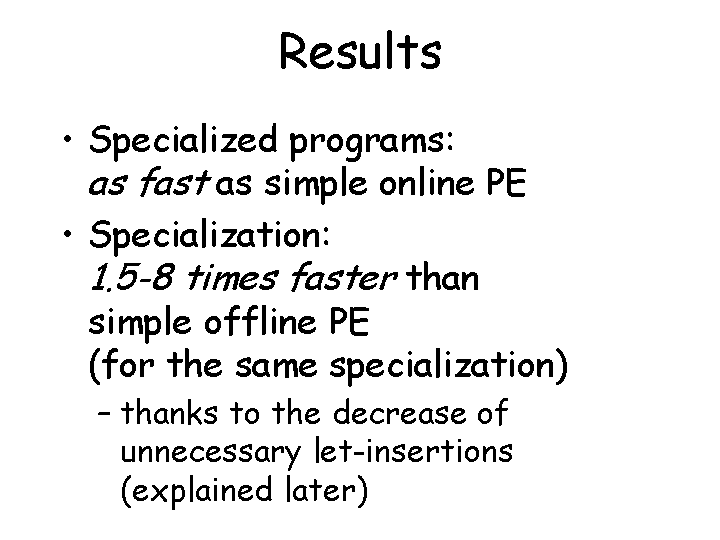 Results

• Specialized programs: as fast as simple online PE
• Specialization: 1.5-8 times faster than simple offline PE (for the same specialization)
  – thanks to the decrease of unnecessary let-insertions (explained later)